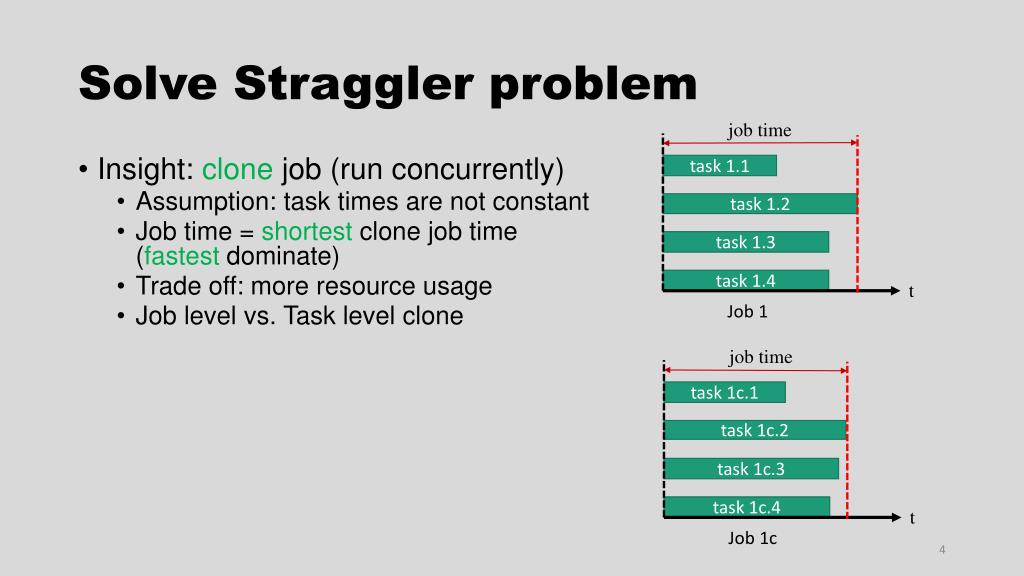 Solve Straggler problem

• Insight: clone job (run concurrently)
  • Assumption: task times are not constant
  • Job time = shortest clone job time (fastest dominate)
  • Trade off: more resource usage
  • Job level vs. Task level clone

job time
task 1.1
task 1.2
task 1.3
task 1.4
t
Job 1

job time
task 1c.1
task 1c.2
task 1c.3
task 1c.4
t
Job 1c

4